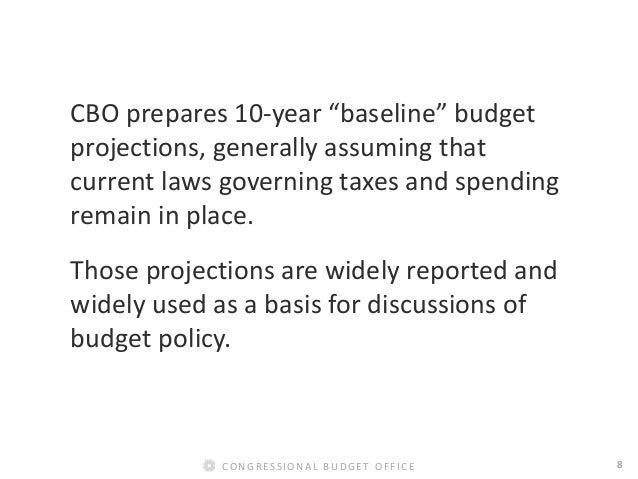 CBO prepares 10-year “baseline” budget projections, generally assuming that current laws governing taxes and spending remain in place.

Those projections are widely reported and widely used as a basis for discussions of budget policy.

CONGRESSIONAL BUDGET OFFICE

8